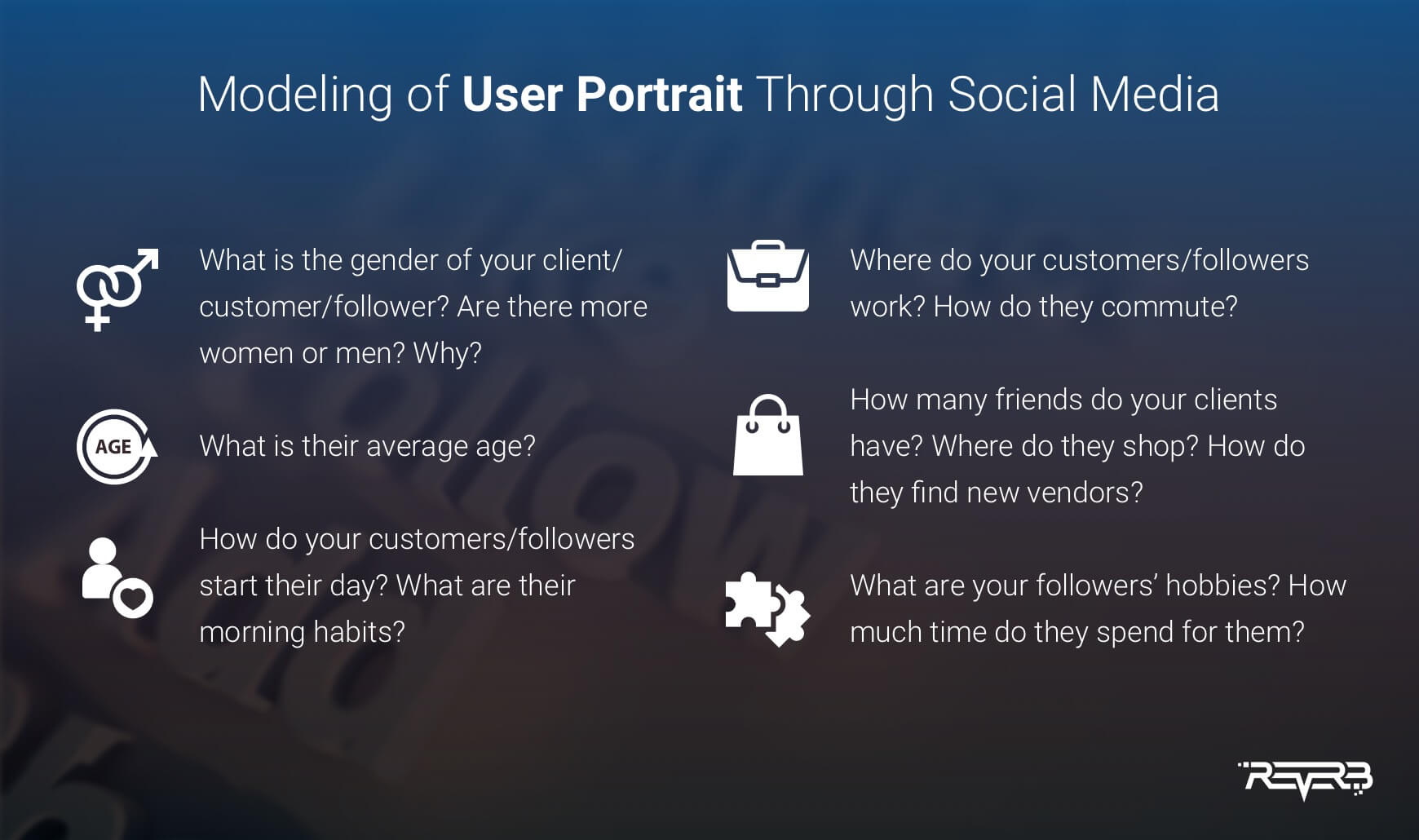 Modeling of User Portrait Through Social Media

What is the gender of your client/customer/follower? Are there more women or men? Why?

AGE

What is their average age?

How do your customers/followers start their day? What are their morning habits?

Where do your customers/followers work? How do they commute?

How many friends do your clients have? Where do they shop? How do they find new vendors?

What are your followers' hobbies? How much time do they spend for them?

REVERB